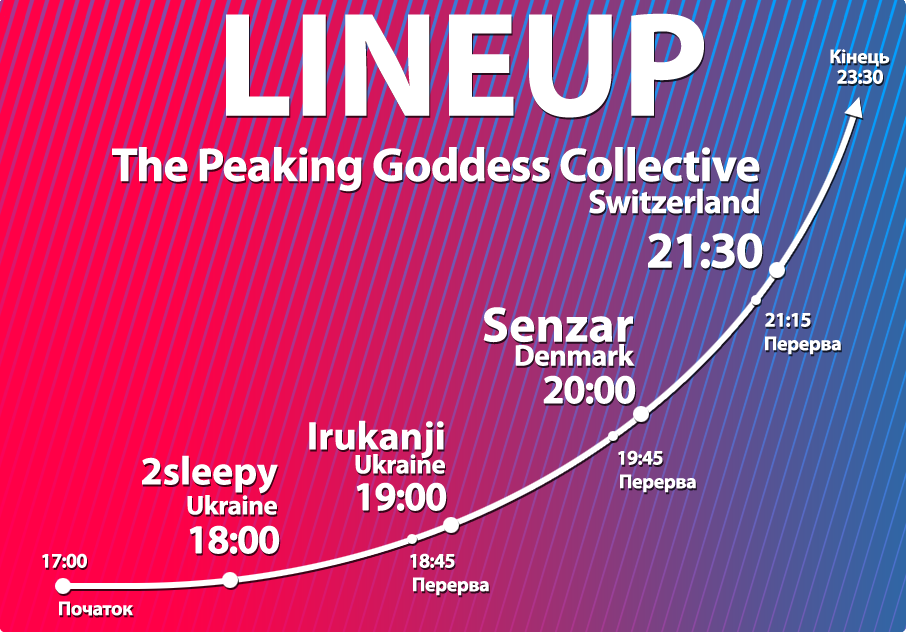 LINEUP

Кінець
23:30

The Peaking Goddess Collective
Switzerland
21:30

21:15
Перерва

Senzar
Denmark
20:00

19:45
Перерва

Irukanji
Ukraine
19:00

18:45
Перерва

2sleepy
Ukraine
18:00

17:00
Початок